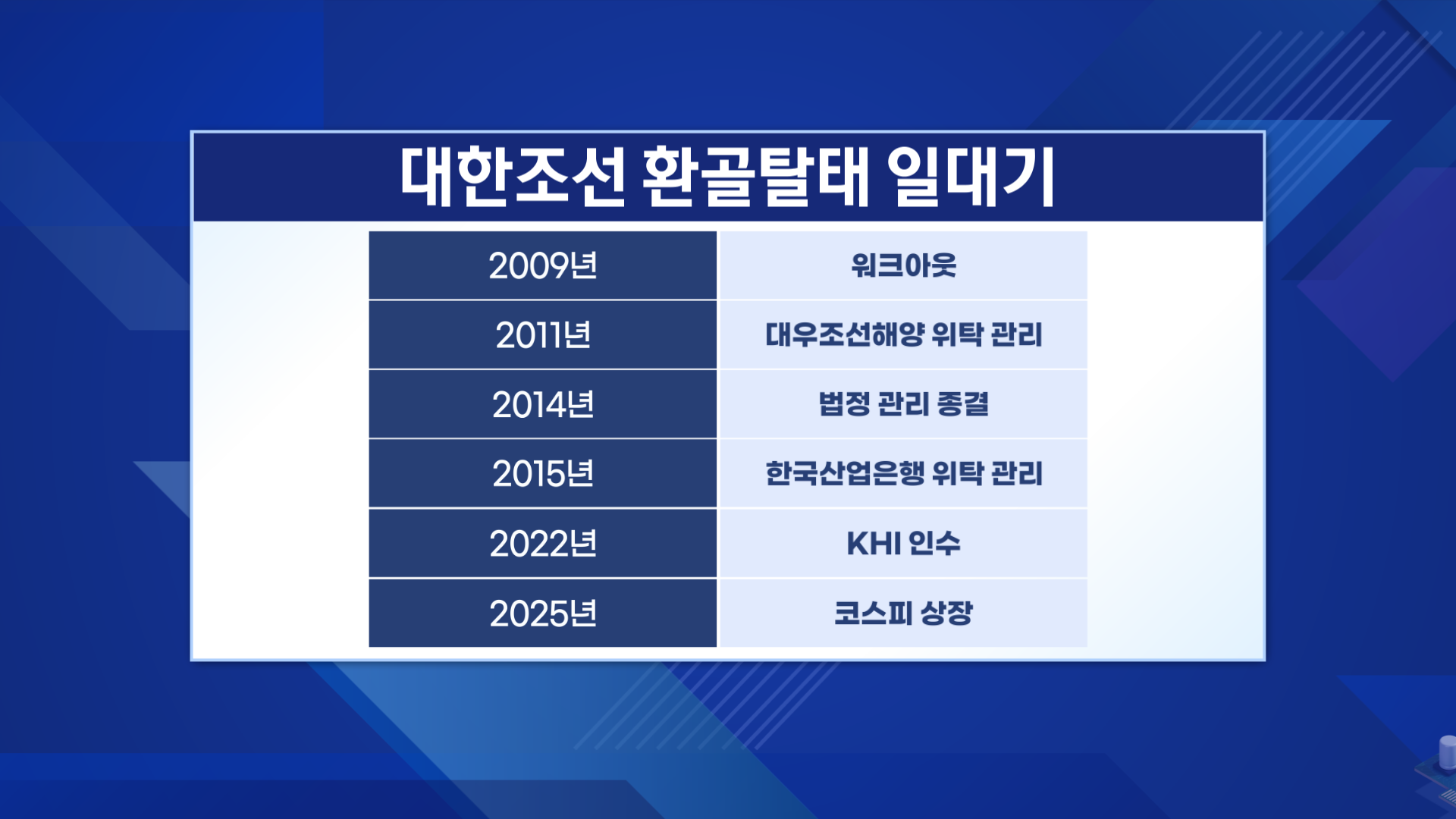 대한조선 환골탈태 일대기

| 2009년 | 워크아웃 |
|---|---|
| 2011년 | 대우조선해양 위탁 관리 |
| 2014년 | 법정 관리 종결 |
| 2015년 | 한국산업은행 위탁 관리 |
| 2022년 | KHI 인수 |
| 2025년 | 코스피 상장 |